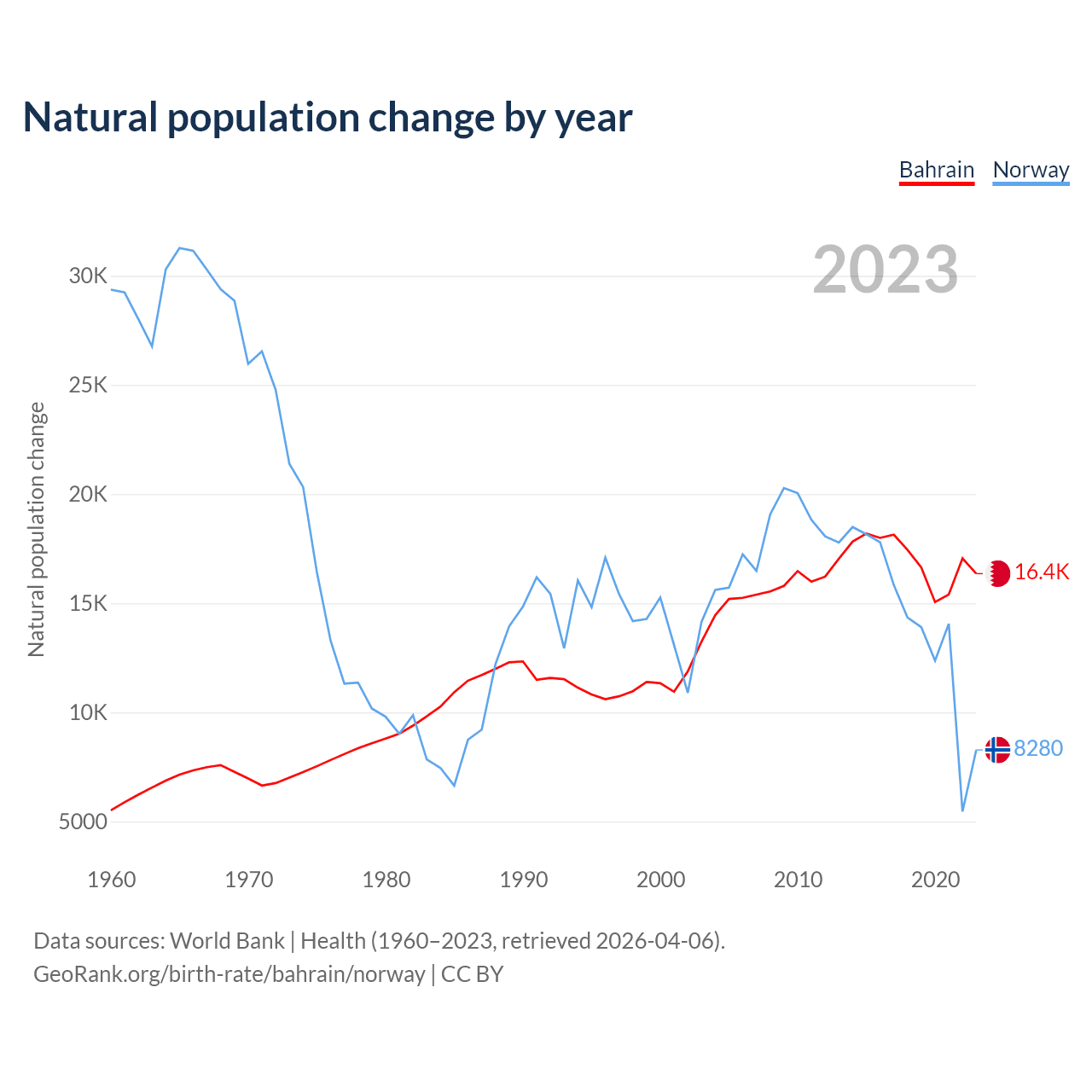 Natural population change by year

Bahrain Norway

2023

Natural population change

30K
25K
20K
15K
10K
5000

16.4K
8280

1960 1970 1980 1990 2000 2010 2020

Data sources: World Bank | Health (1960–2023, retrieved 2026-04-06).
GeoRank.org/birth-rate/bahrain/norway | CC BY